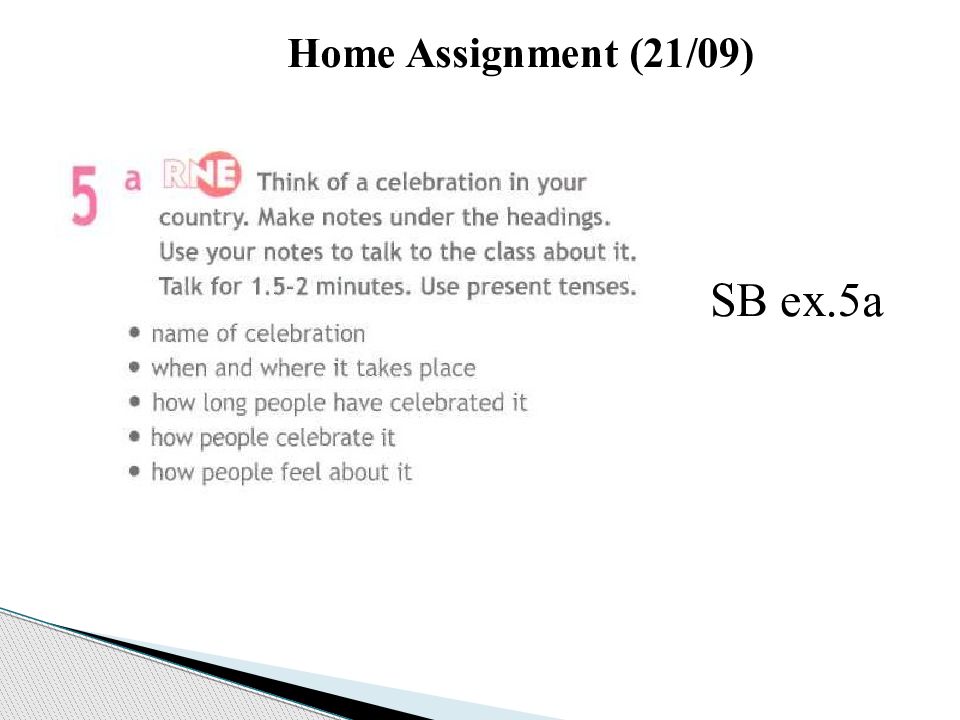 Home Assignment (21/09)

5 a RNE Think of a celebration in your country. Make notes under the headings. Use your notes to talk to the class about it. Talk for 1.5-2 minutes. Use present tenses.

• name of celebration
• when and where it takes place
• how long people have celebrated it
• how people celebrate it
• how people feel about it

SB ex.5a